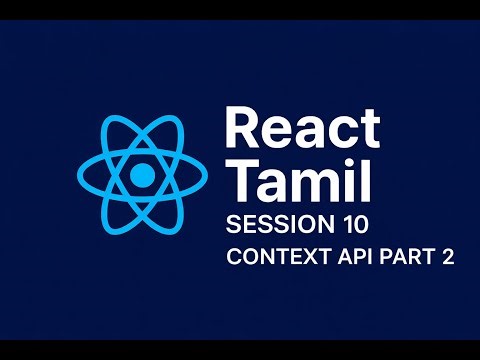 React
Tamil
SESSION 10
CONTEXT API PART 2